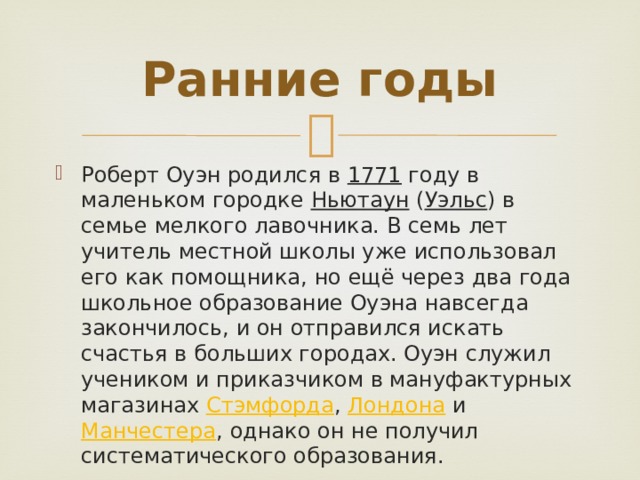 Ранние годы

Роберт Оуэн родился в 1771 году в маленьком городке Ньютаун (Уэльс) в семье мелкого лавочника. В семь лет учитель местной школы уже использовал его как помощника, но ещё через два года школьное образование Оуэна навсегда закончилось, и он отправился искать счастья в больших городах. Оуэн служил учеником и приказчиком в мануфактурных магазинах Стэмфорда, Лондона и Манчестера, однако он не получил систематического образования.